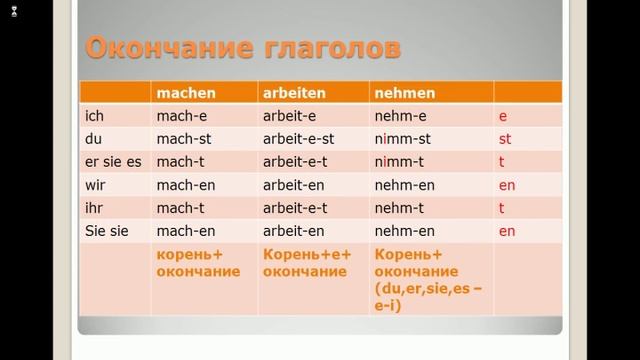 Окончание глаголов

| | machen | arbeiten | nehmen | |
|---|---|---|---|---|
| ich | mach-e | arbeit-e | nehm-e | e |
| du | mach-st | arbeit-e-st | nimm-st | st |
| er sie es | mach-t | arbeit-e-t | nimm-t | t |
| wir | mach-en | arbeit-en | nehm-en | en |
| ihr | mach-t | arbeit-e-t | nehm-t | t |
| Sie sie | mach-en | arbeit-en | nehm-en | en |
| | корень+ окончание | Корень+е+ окончание | Корень+ окончание (du,er,sie,es – e-i) | |